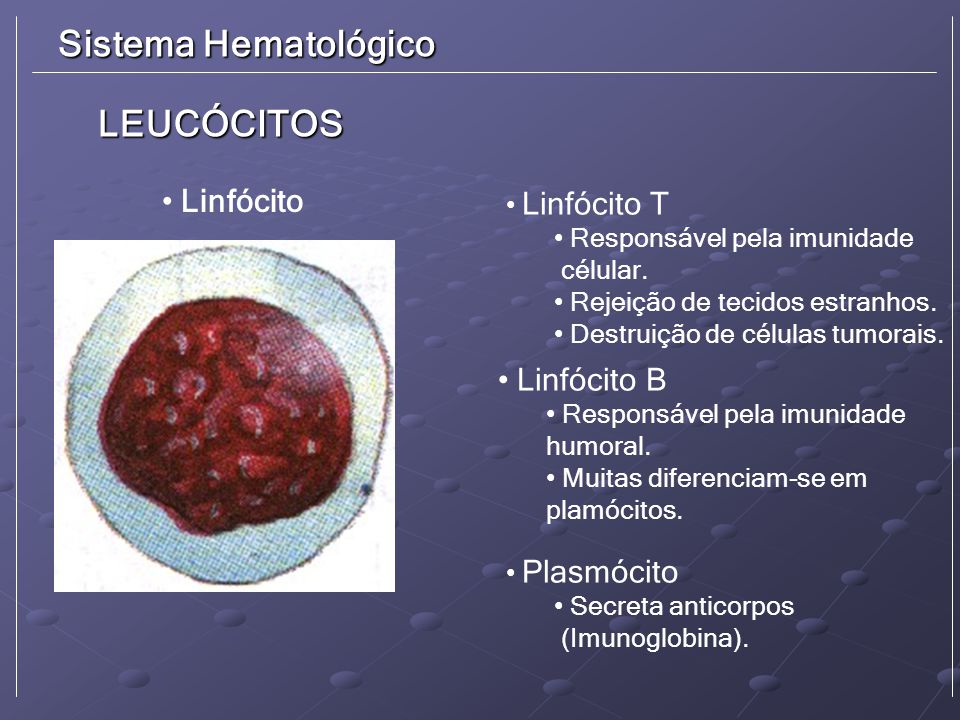 Sistema Hematológico

LEUCÓCITOS

• Linfócito

• Linfócito T
• Responsável pela imunidade célular.
• Rejeição de tecidos estranhos.
• Destruição de células tumorais.

• Linfócito B
• Responsável pela imunidade humoral.
• Muitas diferenciam-se em plamócitos.

• Plasmócito
• Secreta anticorpos (Imunoglobina).